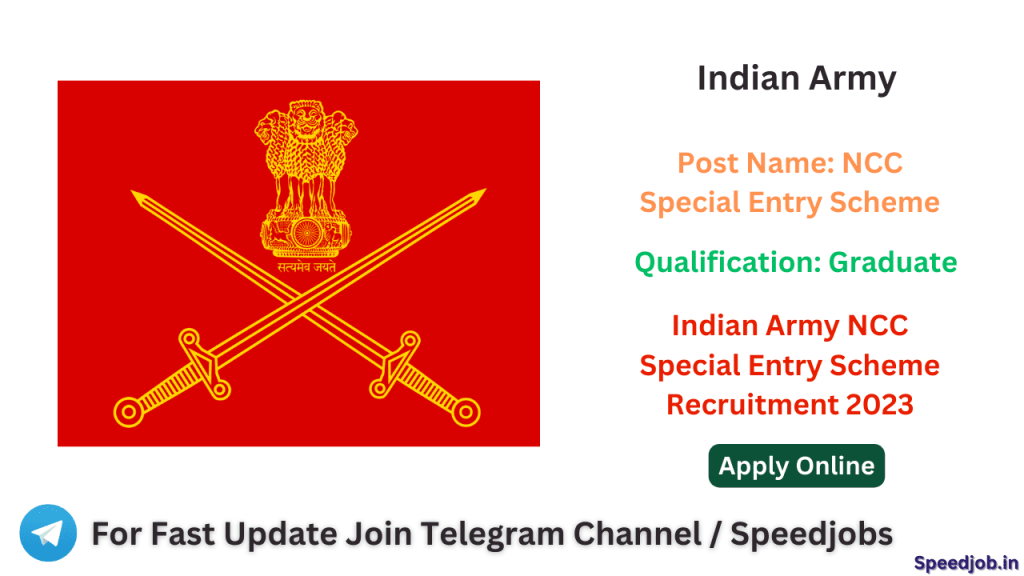 सत्यमेव जयते

Indian Army

Post Name: NCC Special Entry Scheme

Qualification: Graduate

Indian Army NCC Special Entry Scheme Recruitment 2023

Apply Online

For Fast Update Join Telegram Channel / Speedjobs

Speedjob.in